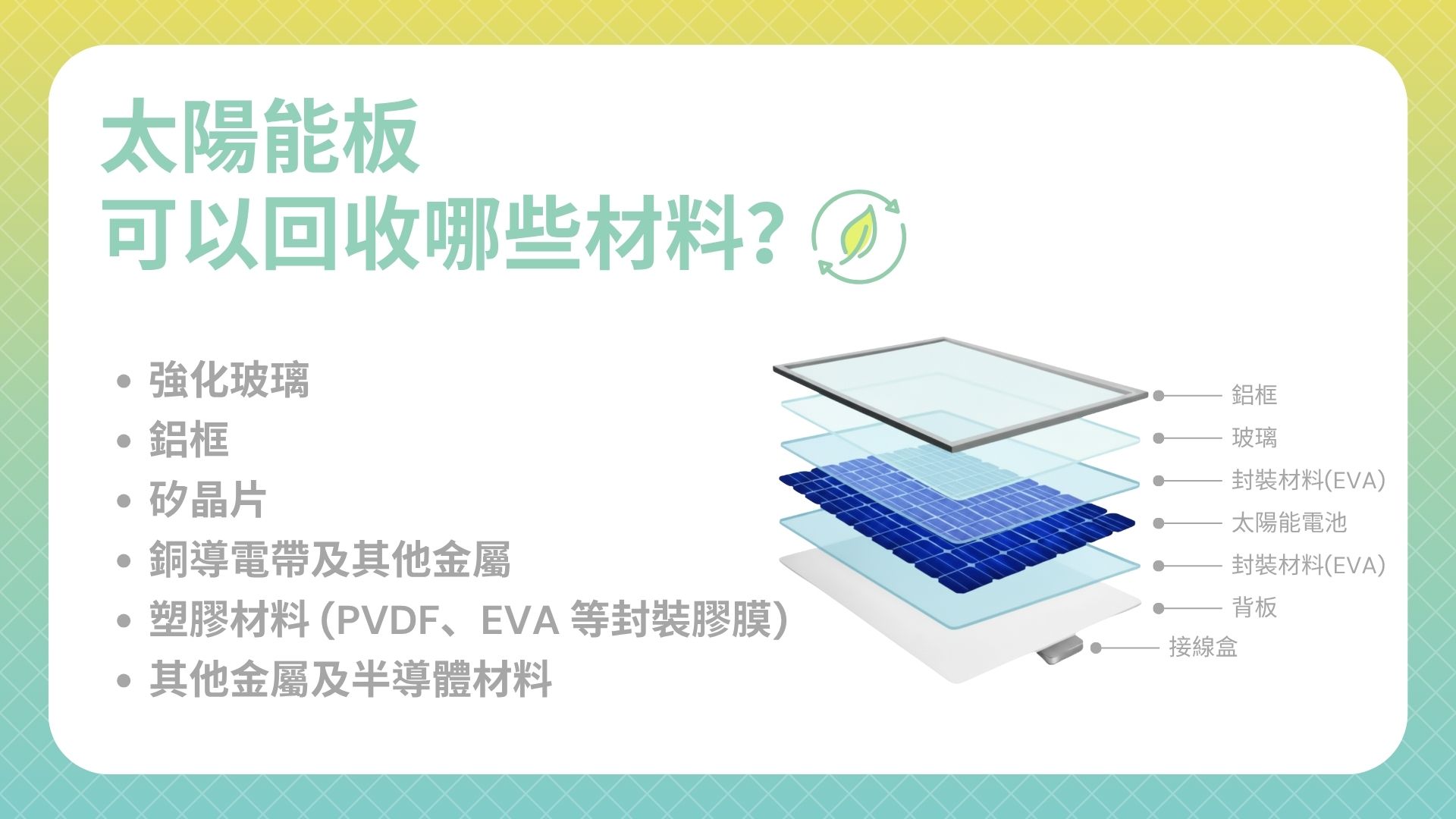 太陽能板
可以回收哪些材料?

• 強化玻璃
• 鋁框
• 矽晶片
• 銅導電帶及其他金屬
• 塑膠材料 (PVDF、EVA 等封裝膠膜)
• 其他金屬及半導體材料

鋁框
玻璃
封裝材料(EVA)
太陽能電池
封裝材料(EVA)
背板
接線盒